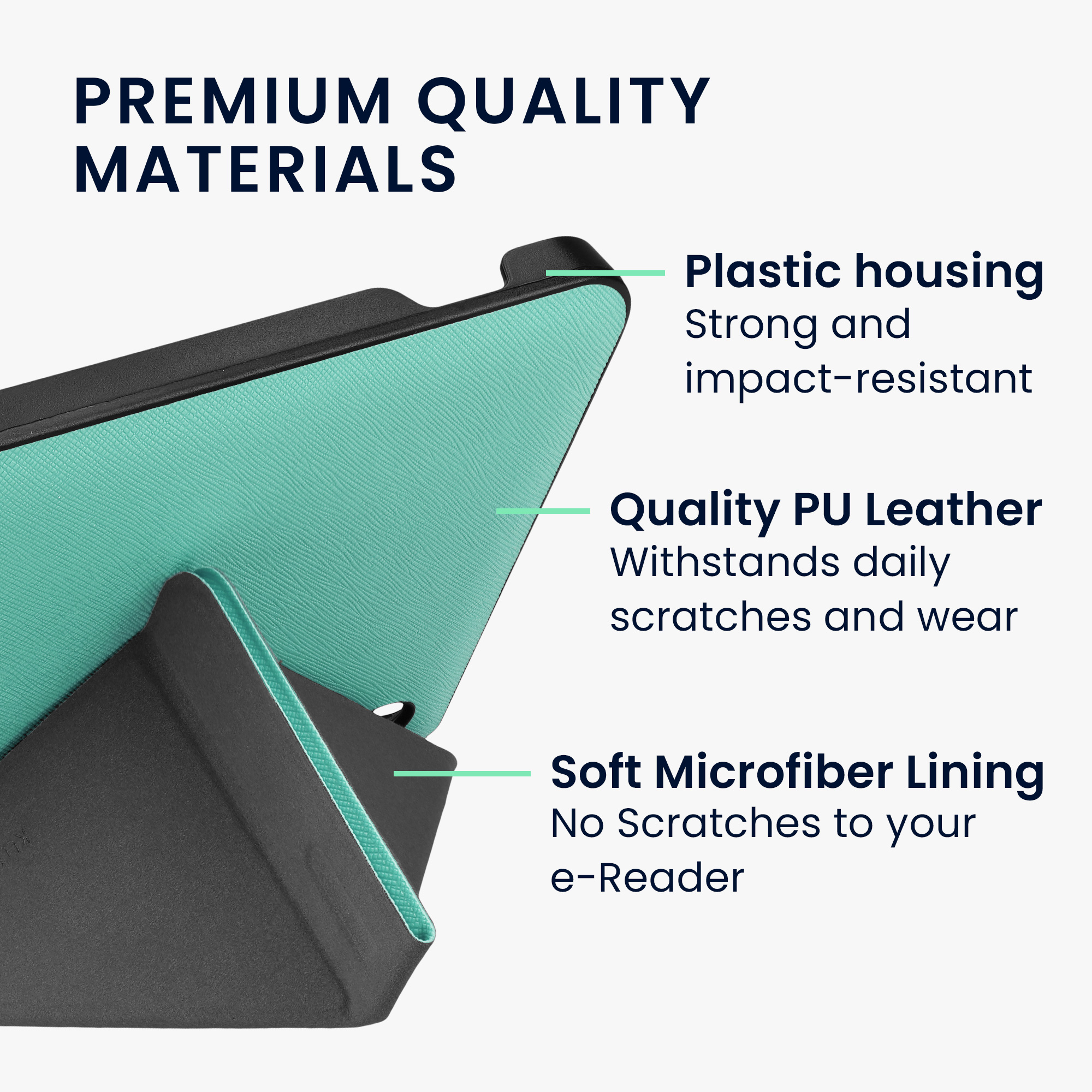 PREMIUM QUALITY MATERIALS

Plastic housing
Strong and impact-resistant

Quality PU Leather
Withstands daily scratches and wear

Soft Microfiber Lining
No Scratches to your e-Reader